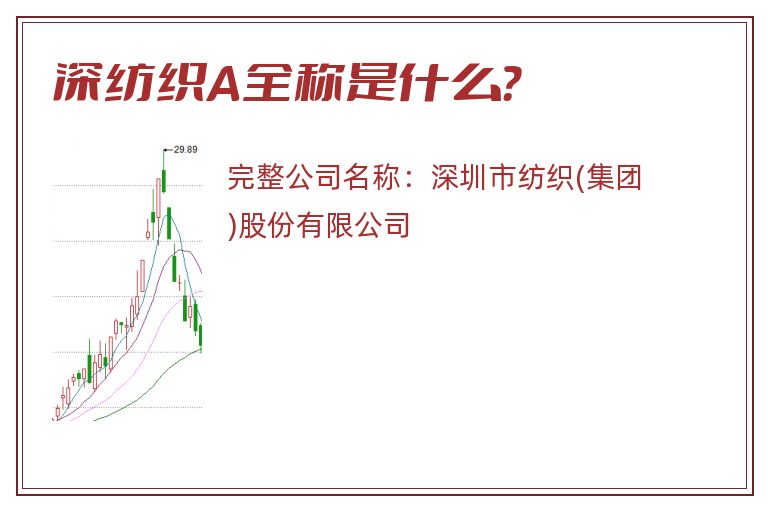 深纺织A全称是什么?

29.89

完整公司名称：深圳市纺织(集团)股份有限公司